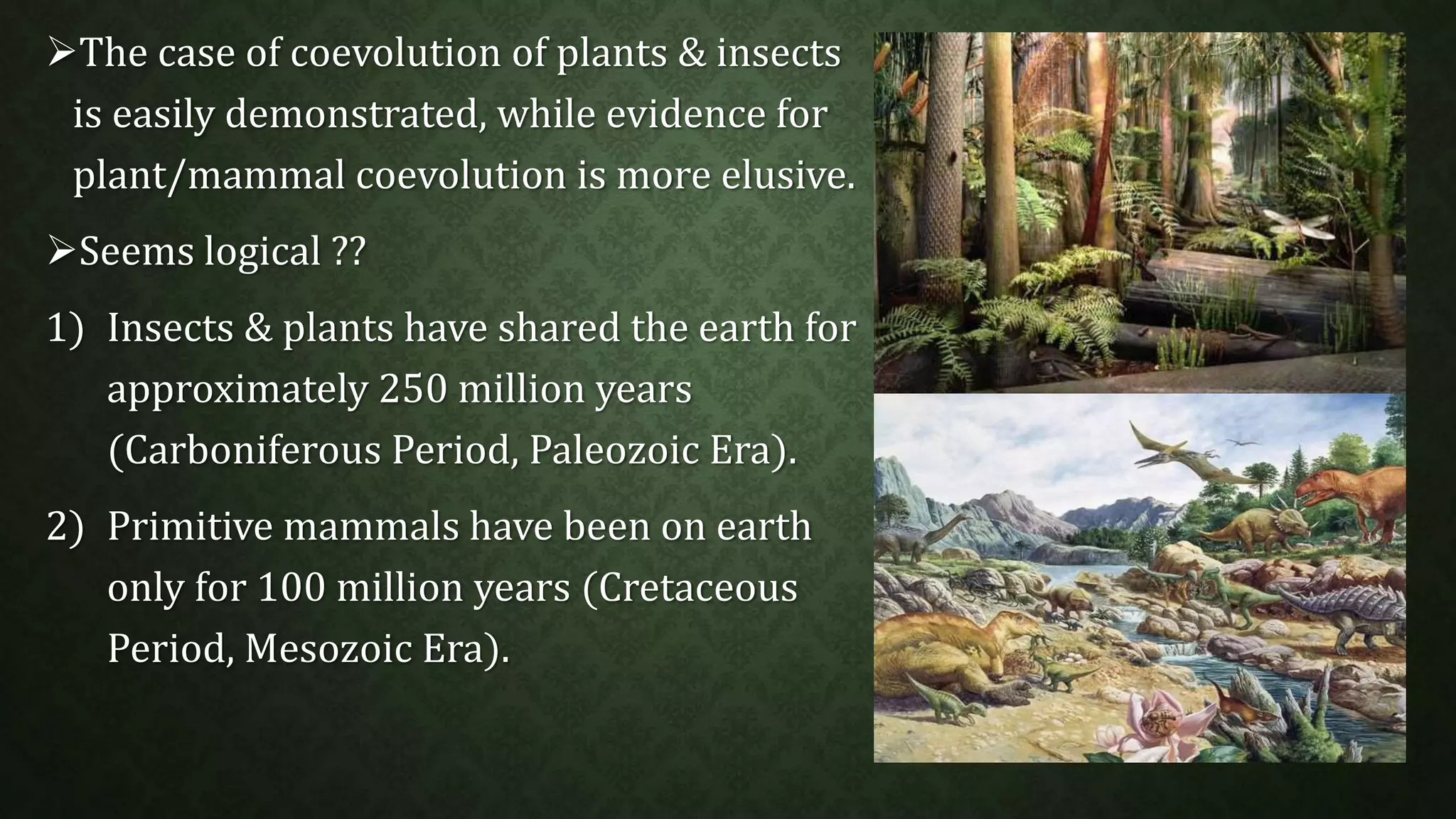 ➢The case of coevolution of plants & insects is easily demonstrated, while evidence for plant/mammal coevolution is more elusive.

➢Seems logical ??

1) Insects & plants have shared the earth for approximately 250 million years (Carboniferous Period, Paleozoic Era).

2) Primitive mammals have been on earth only for 100 million years (Cretaceous Period, Mesozoic Era).